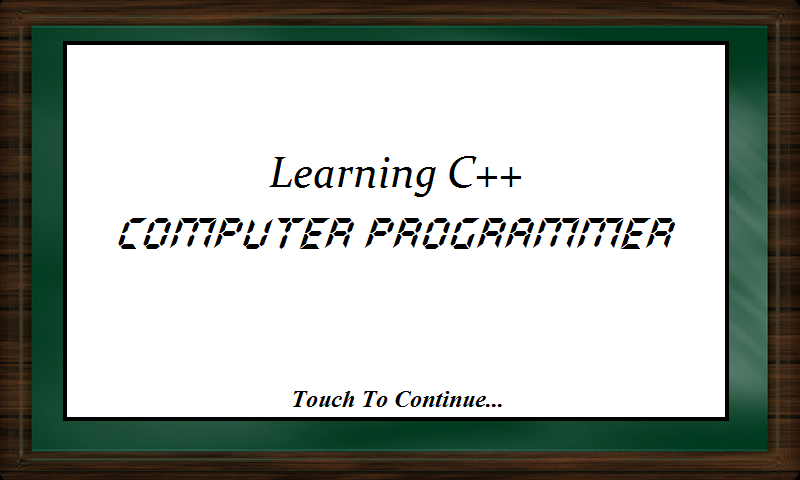 Learning C++
COMPUTER PROGRAMMER

Touch To Continue...